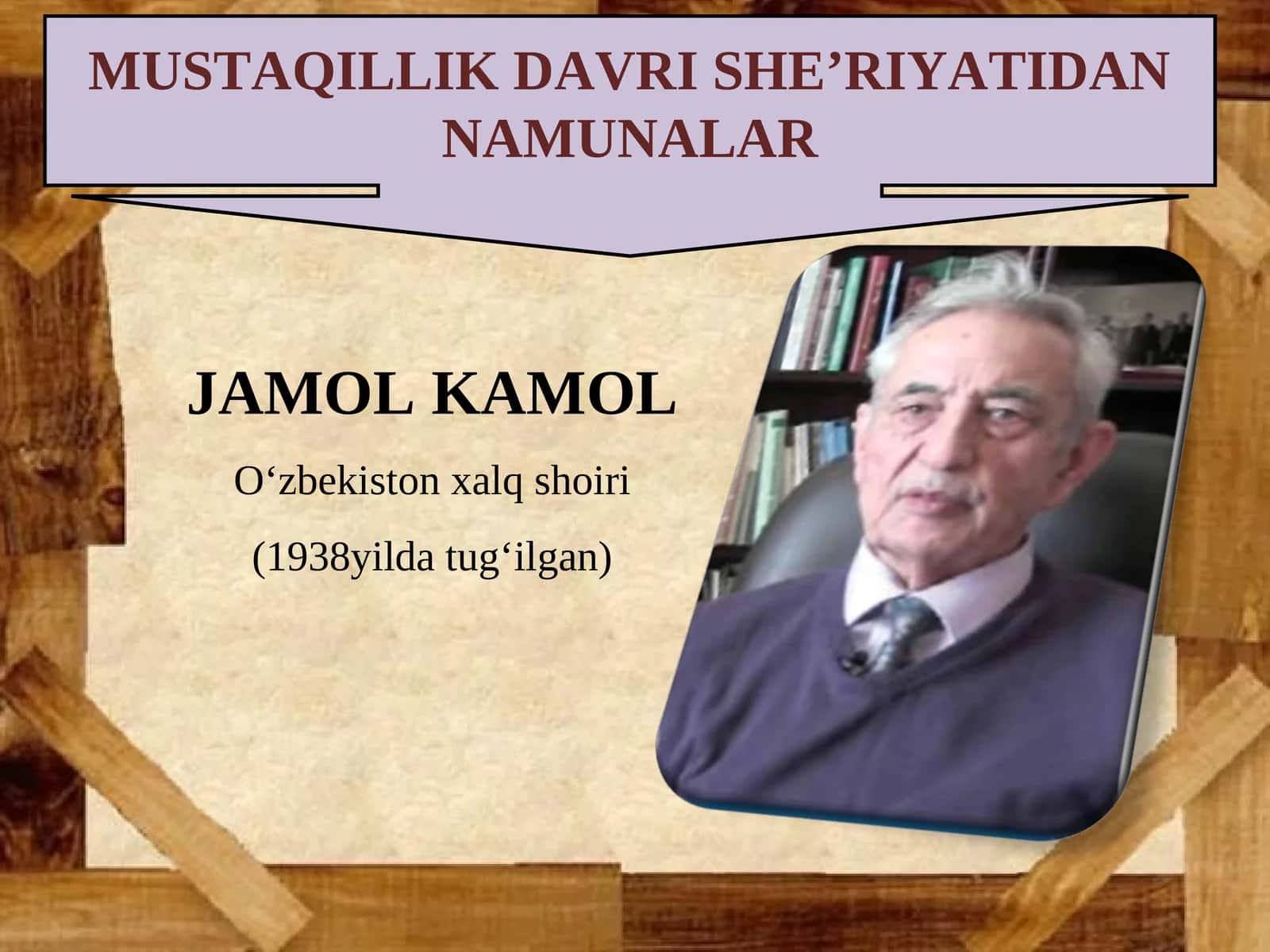 MUSTAQILLIK DAVRI SHE’RIYATIDAN NAMUNALAR

JAMOL KAMOL

O‘zbekiston xalq shoiri

(1938yilda tug‘ilgan)